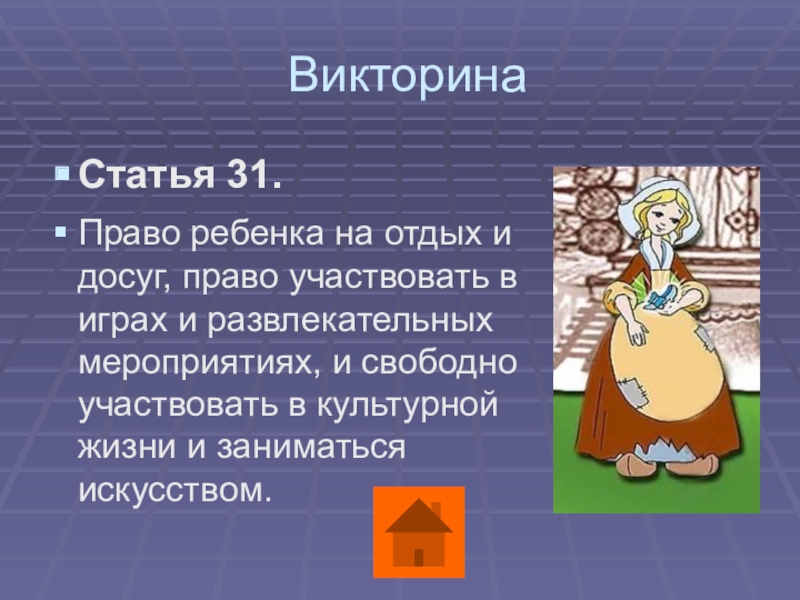 Викторина

Статья 31.

Право ребенка на отдых и досуг, право участвовать в играх и развлекательных мероприятиях, и свободно участвовать в культурной жизни и заниматься искусством.